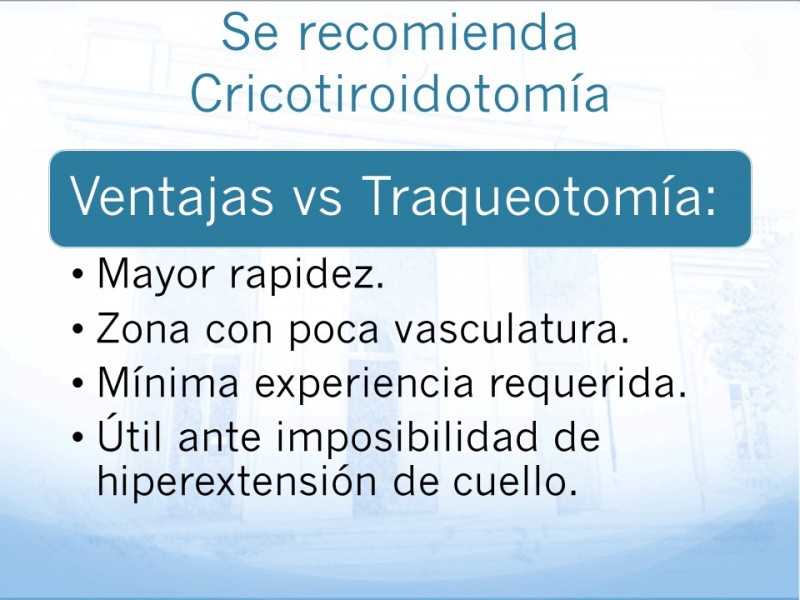 Se recomienda Cricotiroidotomía

Ventajas vs Traqueotomía:

• Mayor rapidez.
• Zona con poca vasculatura.
• Mínima experiencia requerida.
• Útil ante imposibilidad de hiperextensión de cuello.